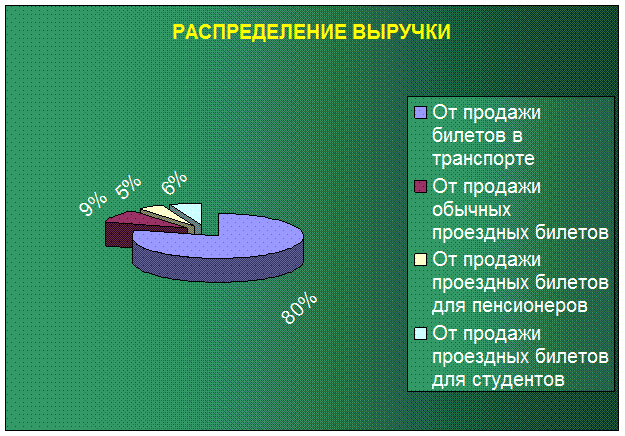 РАСПРЕДЕЛЕНИЕ ВЫРУЧКИ

9%
5%
6%
80%

От продажи билетов в транспорте
От продажи обычных проездных билетов
От продажи проездных билетов для пенсионеров
От продажи проездных билетов для студентов